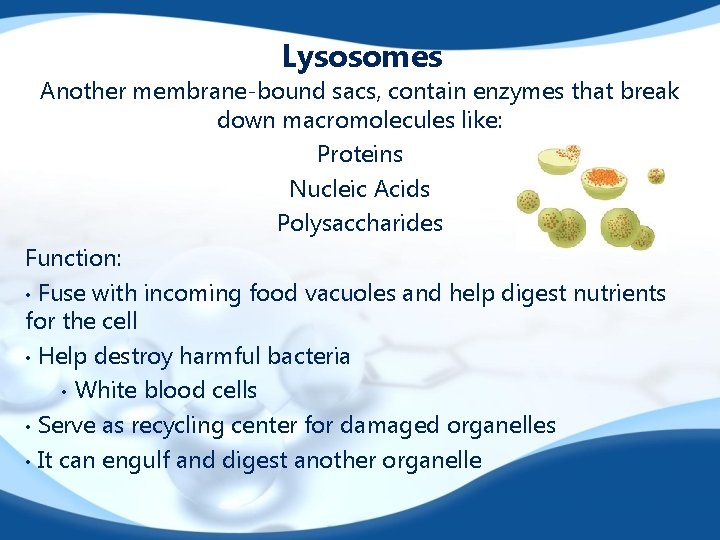 Lysosomes

Another membrane-bound sacs, contain enzymes that break down macromolecules like:

Proteins

Nucleic Acids

Polysaccharides

Function:

• Fuse with incoming food vacuoles and help digest nutrients for the cell

• Help destroy harmful bacteria

• White blood cells

• Serve as recycling center for damaged organelles

• It can engulf and digest another organelle